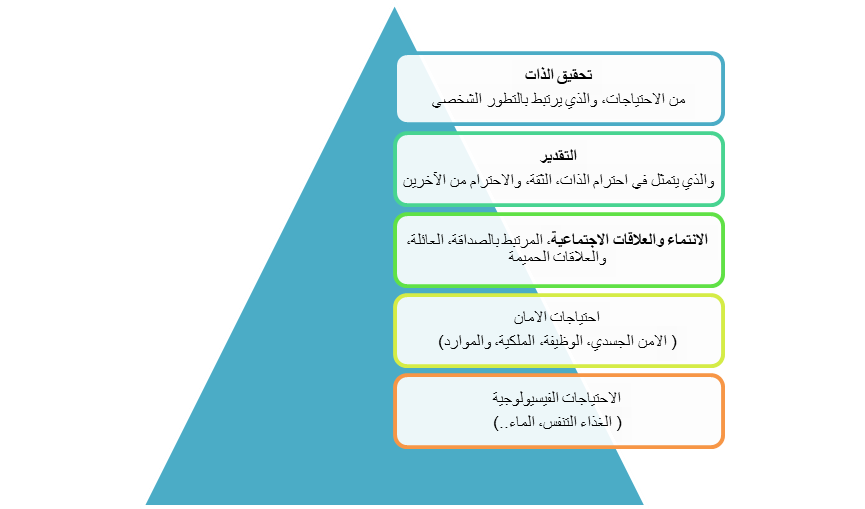 تحقيق الذات
من الاحتياجات، والذي يرتبط بالتطور الشخصي

التقدير
والذي يتمثل في احترام الذات، الثقة، والاحترام من الآخرين

الانتماء والعلاقات الاجتماعية، المرتبط بالصداقة، العائلة، والعلاقات الحميمة

احتياجات الامان
( الامن الجسدي، الوظيفة، الملكية، والموارد)

الاحتياجات الفيسيولوجية
( الغذاء التنفس، الماء..)